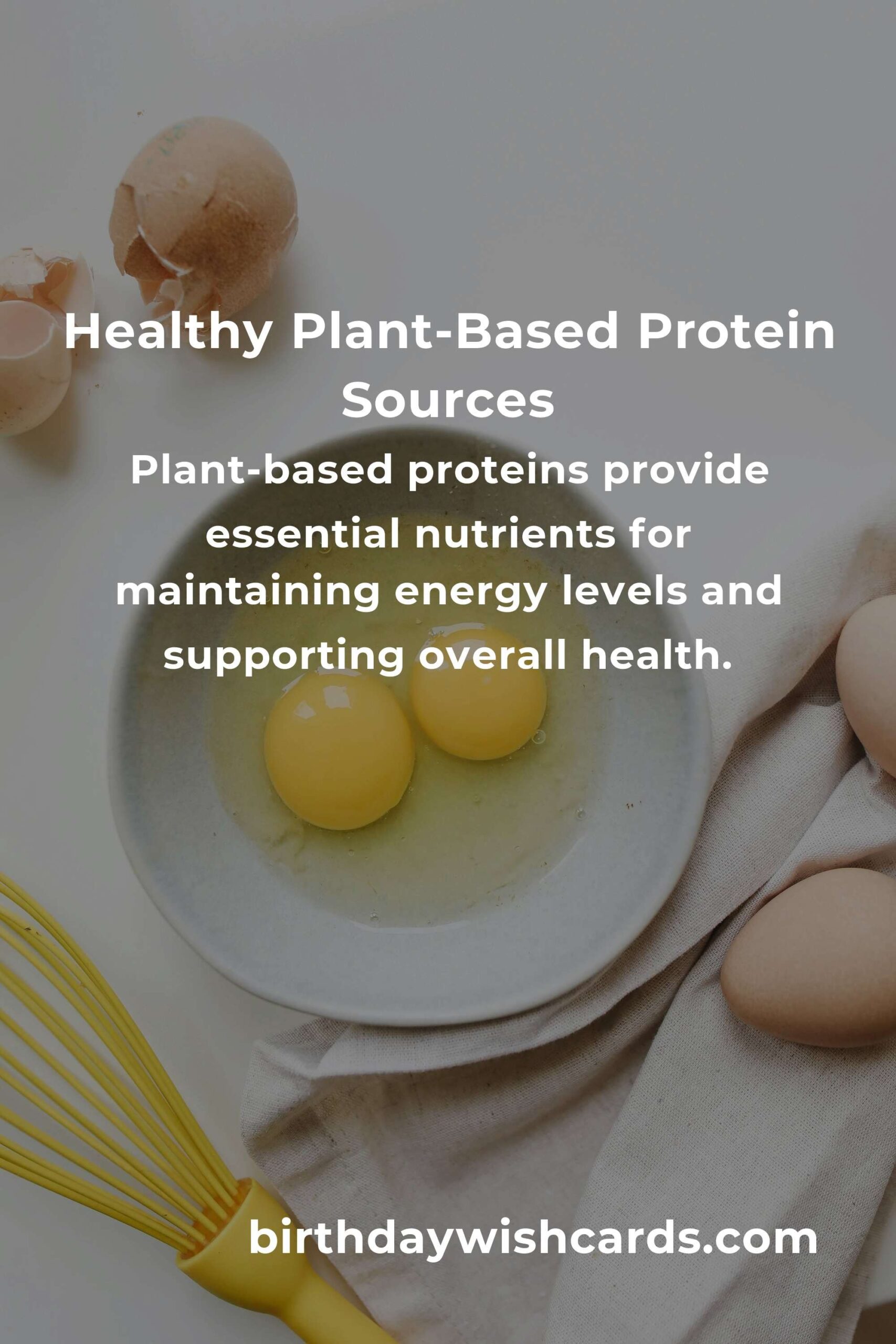 Healthy Plant-Based Protein Sources

Plant-based proteins provide essential nutrients for maintaining energy levels and supporting overall health.

birthdaywishcards.com